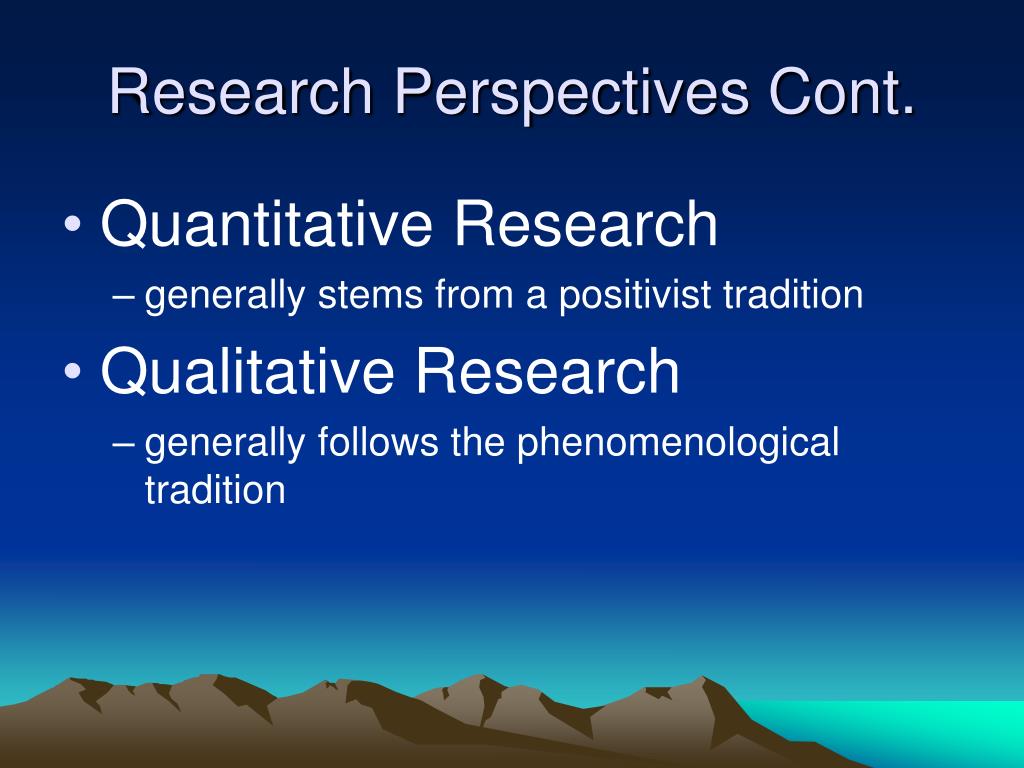 Research Perspectives Cont.

• Quantitative Research
– generally stems from a positivist tradition

• Qualitative Research
– generally follows the phenomenological tradition